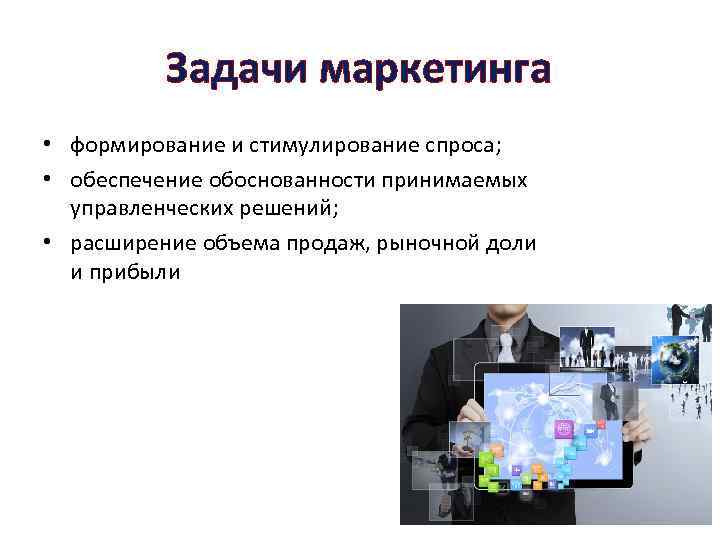 Задачи маркетинга

• формирование и стимулирование спроса;
• обеспечение обоснованности принимаемых управленческих решений;
• расширение объема продаж, рыночной доли и прибыли